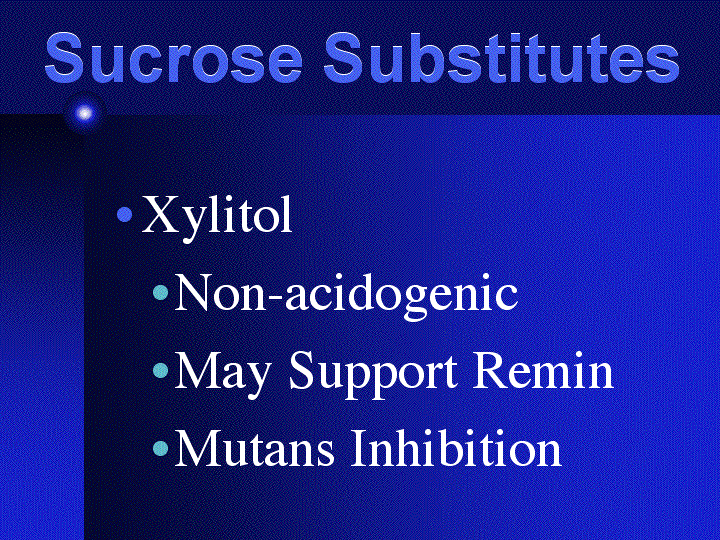 Sucrose Substitutes

• Xylitol
• Non-acidogenic
• May Support Remin
• Mutans Inhibition